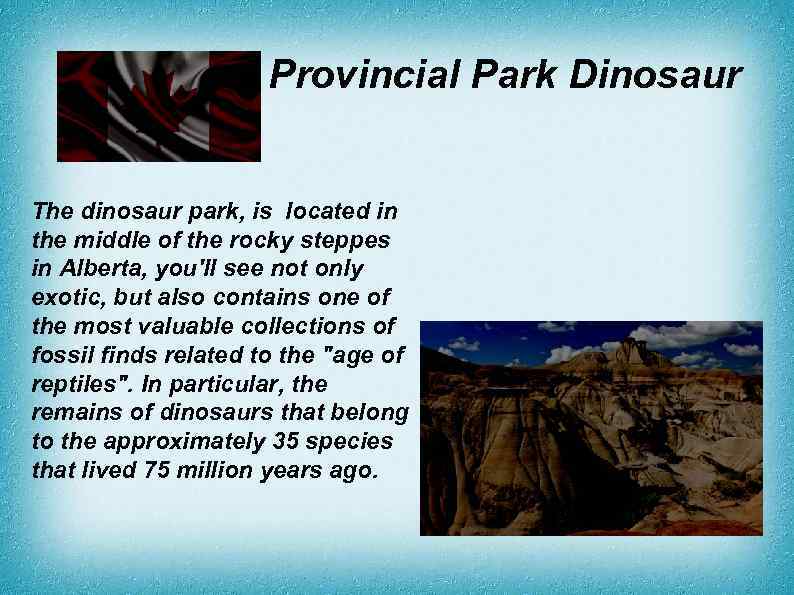 Provincial Park Dinosaur

The dinosaur park, is  located in the middle of the rocky steppes in Alberta, you'll see not only exotic, but also contains one of the most valuable collections of fossil finds related to the "age of reptiles". In particular, the remains of dinosaurs that belong to the approximately 35 species that lived 75 million years ago.